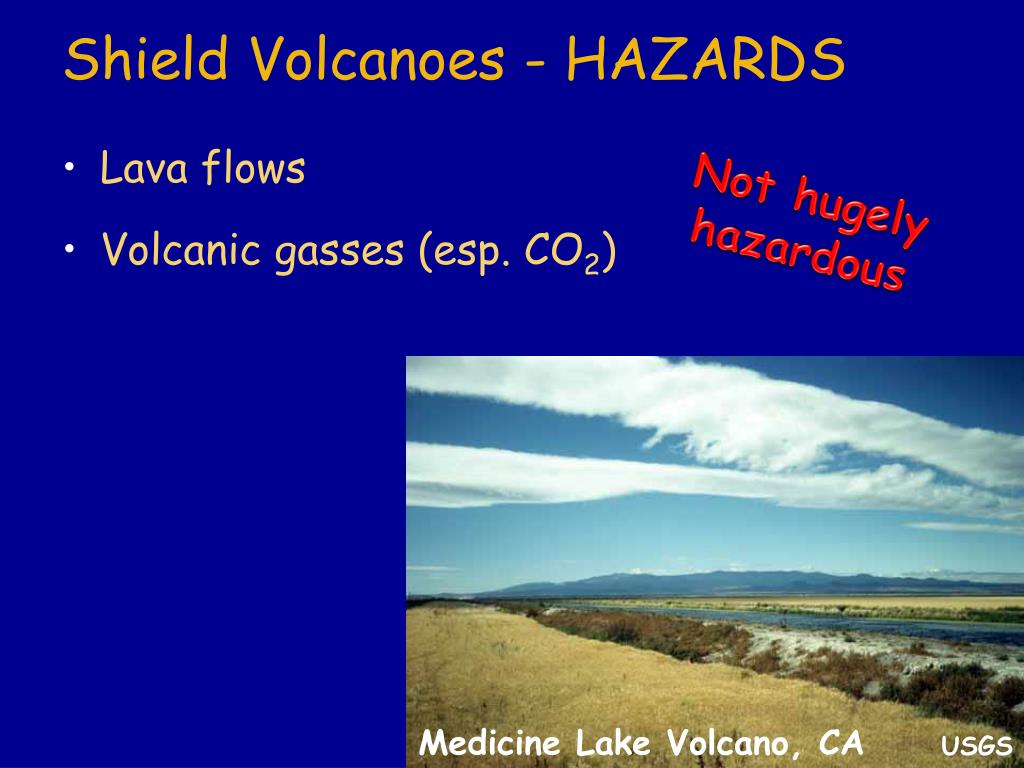 Shield Volcanoes - HAZARDS

• Lava flows

• Volcanic gasses (esp. $CO_2$)

Not hugely hazardous

Medicine Lake Volcano, CA

USGS